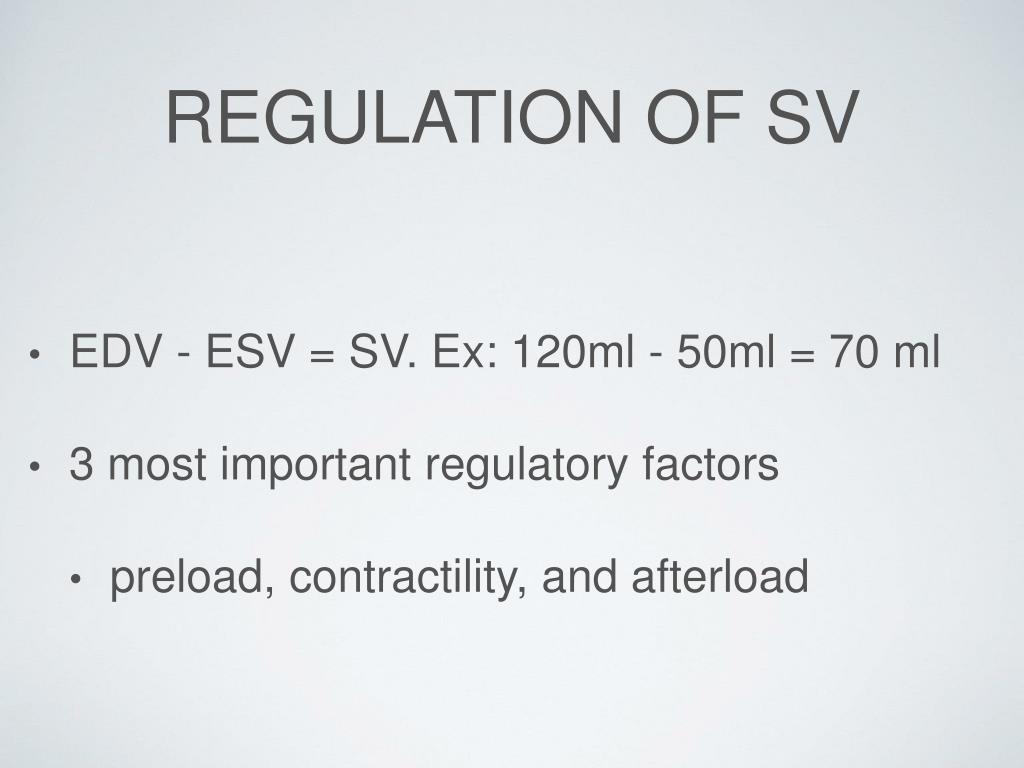 REGULATION OF SV

• EDV - ESV = SV. Ex: 120ml - 50ml = 70 ml

• 3 most important regulatory factors

• preload, contractility, and afterload